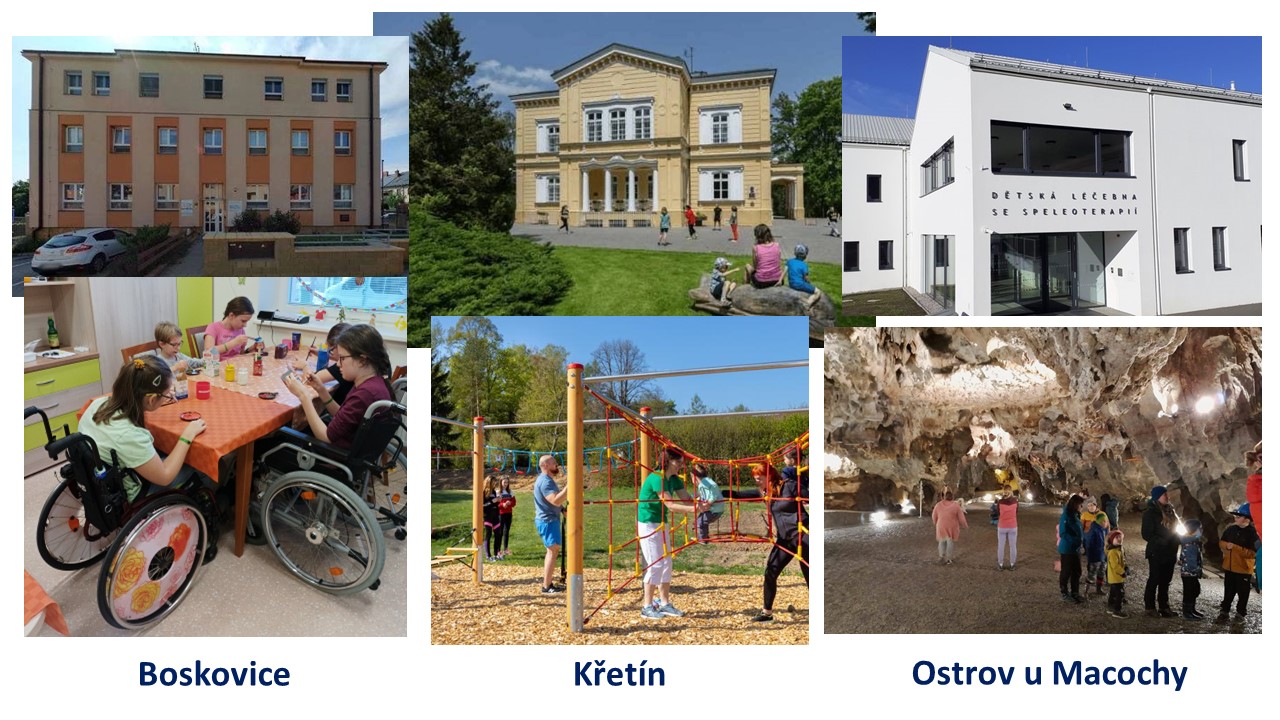 DĚTSKÁ LÉČEBNA SE SPELEOTERAPIÍ

Boskovice

Křetín

Ostrov u Macochy